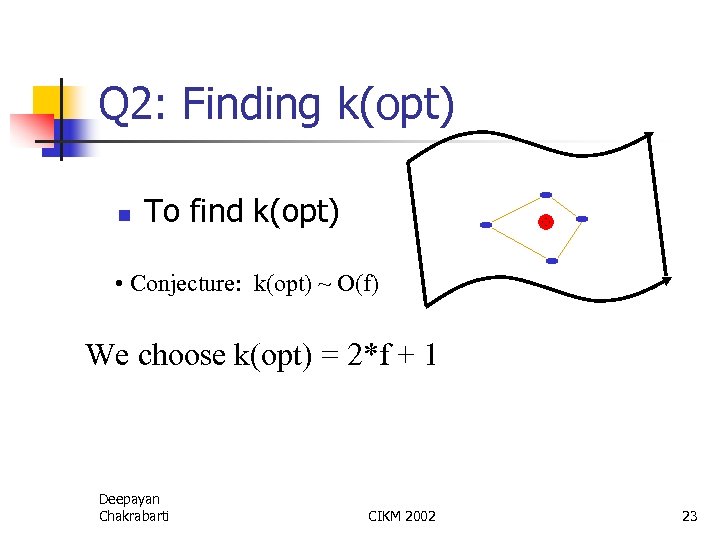 Q2: Finding k(opt)

▪ To find k(opt)

• Conjecture: k(opt) ~ O(f)

We choose k(opt) = 2*f + 1

Deepayan Chakrabarti

CIKM 2002

23